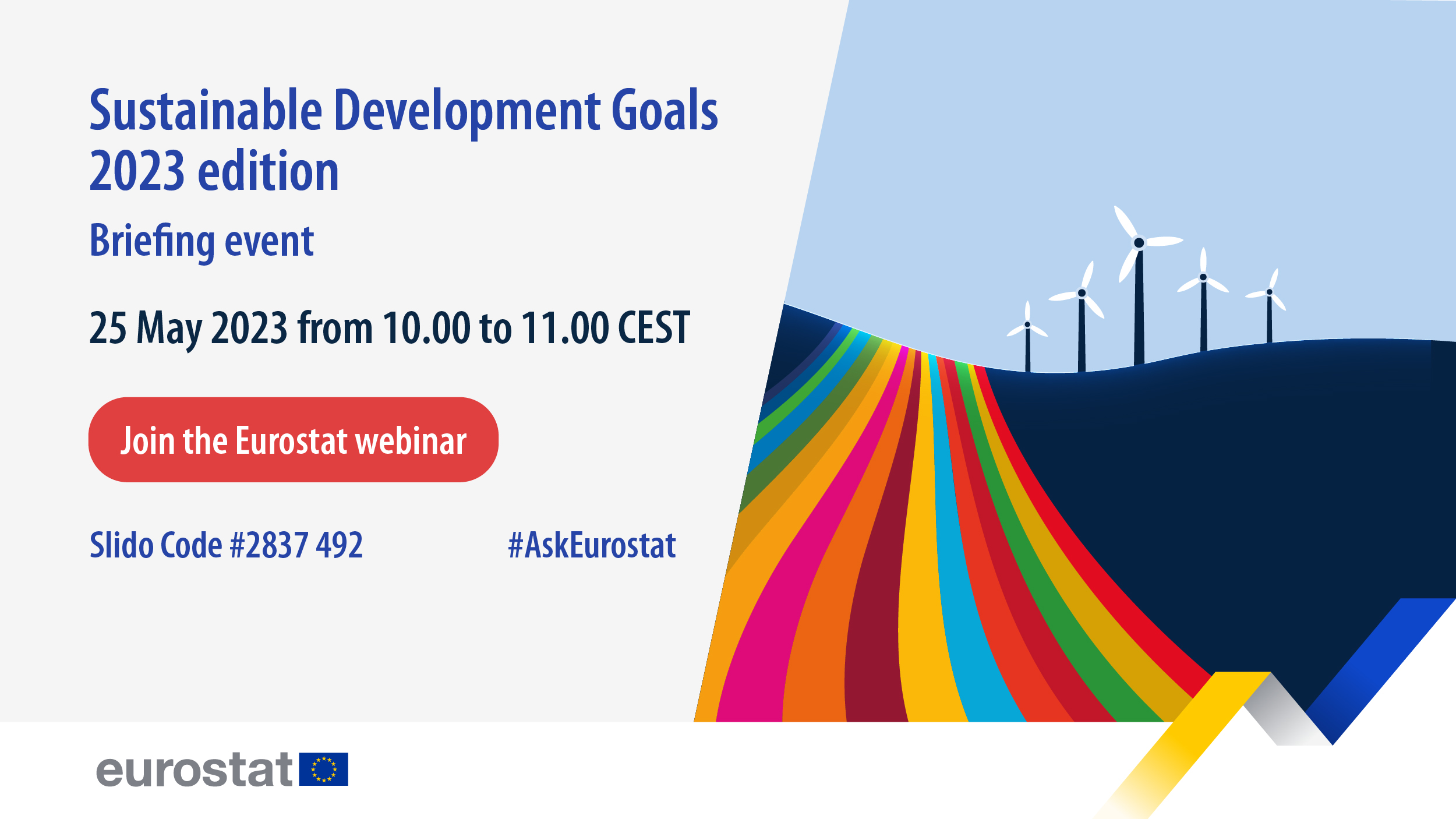 Sustainable Development Goals 2023 edition

Briefing event

25 May 2023 from 10.00 to 11.00 CEST

Join the Eurostat webinar

Slido Code #2837 492

#AskEurostat

eurostat